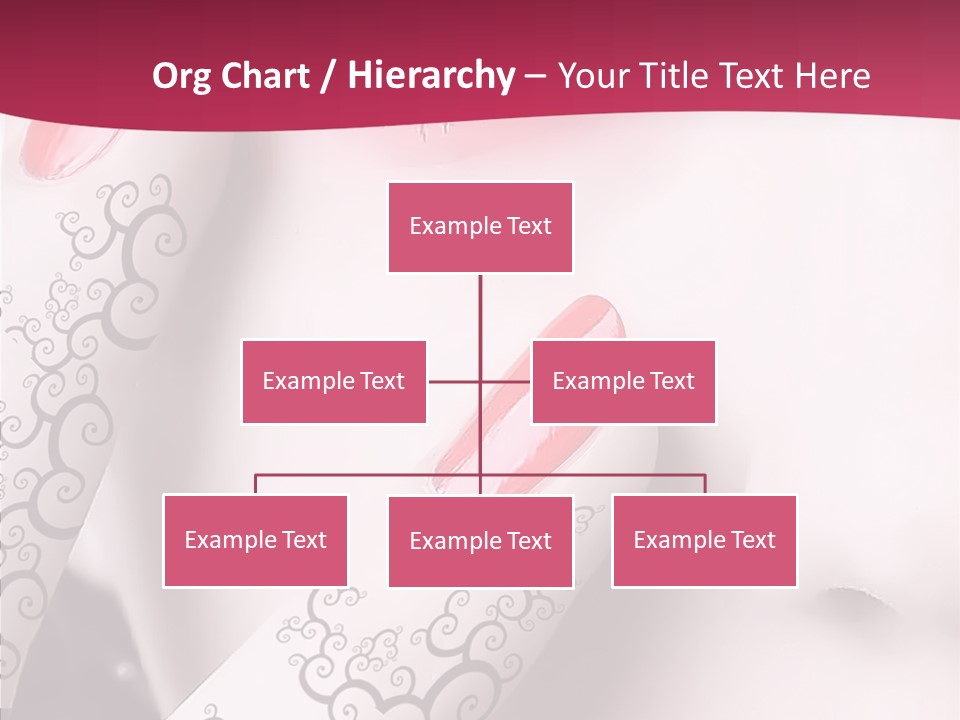 Org Chart / Hierarchy – Your Title Text Here

Example Text

Example Text

Example Text

Example Text

Example Text

Example Text